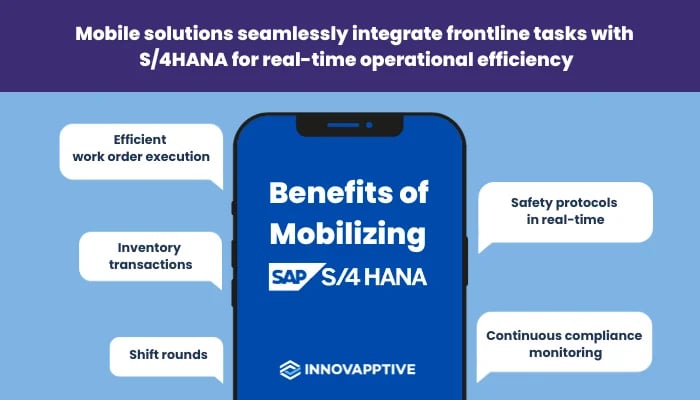 Mobile solutions seamlessly integrate frontline tasks with S/4HANA for real-time operational efficiency

Efficient work order execution

Inventory transactions

Shift rounds

Benefits of Mobilizing

SAP S/4 HANA

INNOVAPPTIVE

Safety protocols in real-time

Continuous compliance monitoring